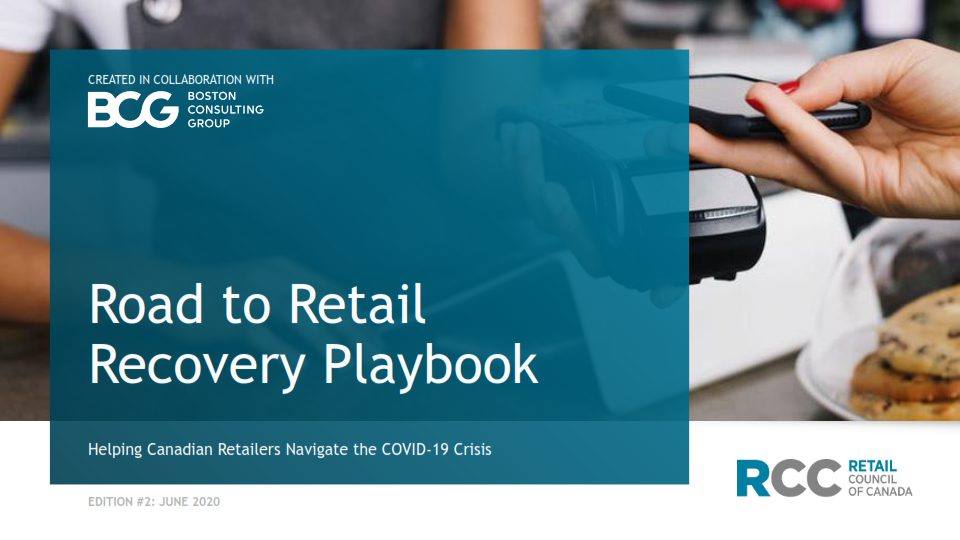 CREATED IN COLLABORATION WITH

BCG BOSTON CONSULTING GROUP

Road to Retail Recovery Playbook

Helping Canadian Retailers Navigate the COVID-19 Crisis

EDITION #2: JUNE 2020

RCC RETAIL COUNCIL OF CANADA